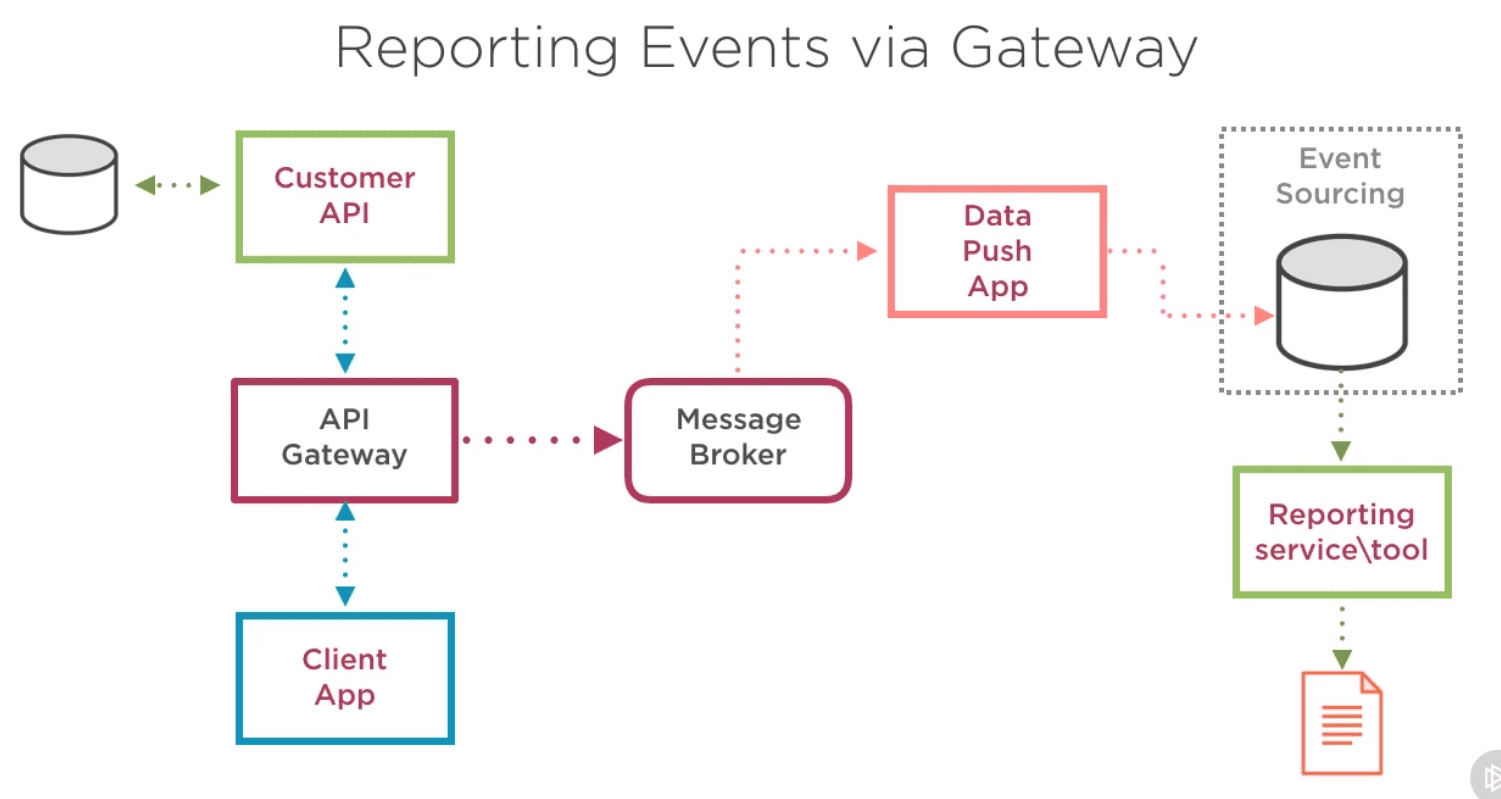 Reporting Events via Gateway

Customer API

API Gateway

Client App

Message Broker

Data Push App

Event Sourcing

Reporting service\tool